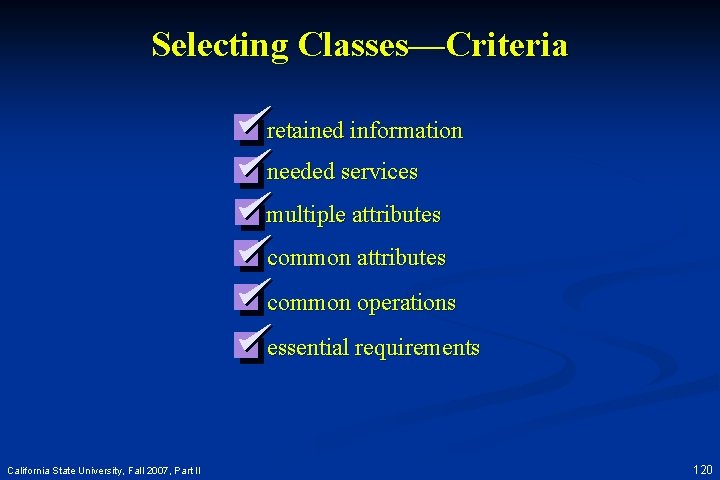 Selecting Classes—Criteria

retained information
needed services
multiple attributes
common attributes
common operations
essential requirements

California State University, Fall 2007, Part II

120